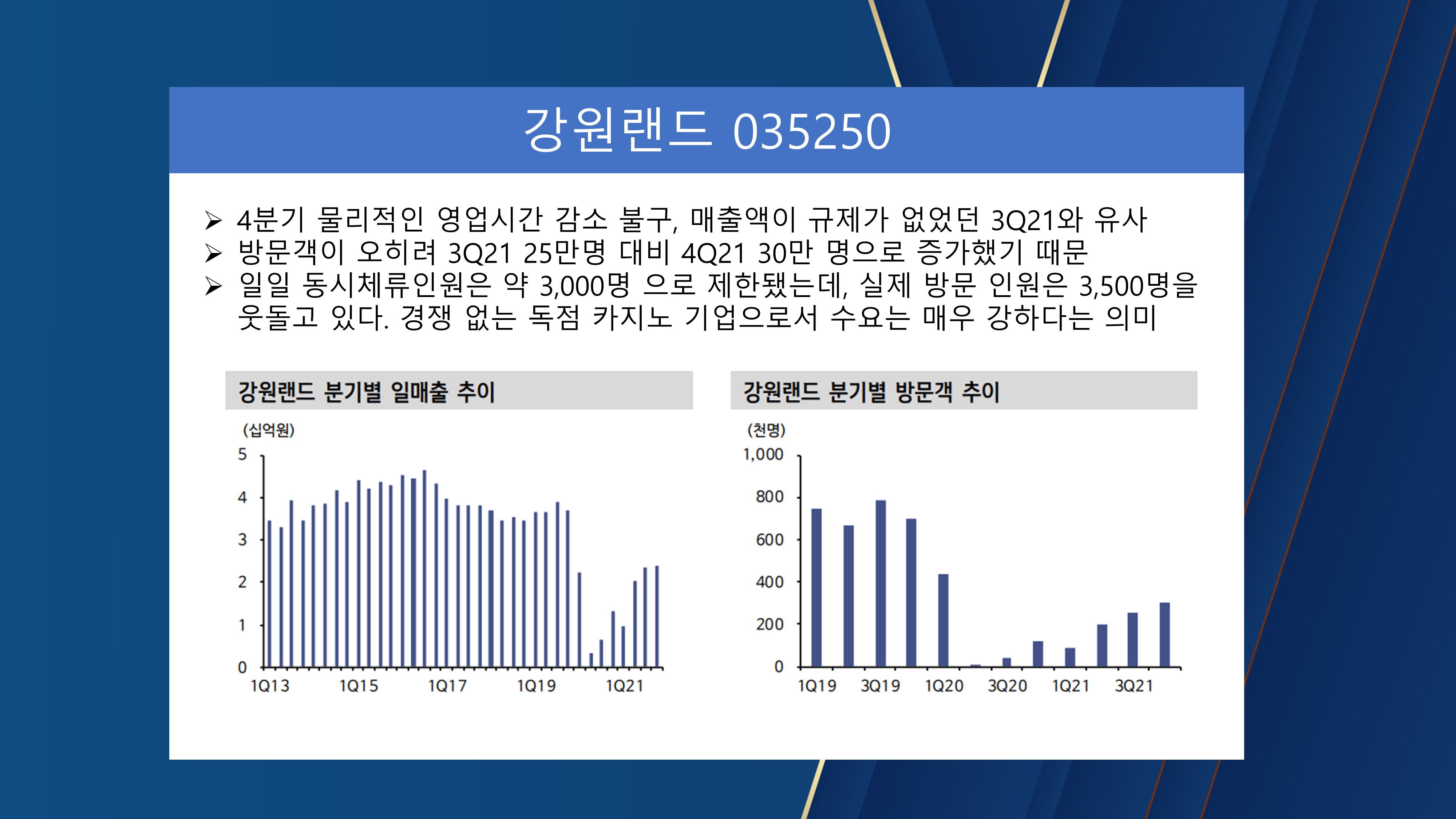 강원랜드 035250

➢ 4분기 물리적인 영업시간 감소 불구, 매출액이 규제가 없었던 3Q21와 유사
➢ 방문객이 오히려 3Q21 25만명 대비 4Q21 30만 명으로 증가했기 때문
➢ 일일 동시체류인원은 약 3,000명 으로 제한됐는데, 실제 방문 인원은 3,500명을 웃돌고 있다. 경쟁 없는 독점 카지노 기업으로서 수요는 매우 강하다는 의미

강원랜드 분기별 일매출 추이

(십억원)
5
4
3
2
1
0
1Q13 1Q15 1Q17 1Q19 1Q21

강원랜드 분기별 방문객 추이

(천명)
1,000
800
600
400
200
0
1Q19 3Q19 1Q20 3Q20 1Q21 3Q21